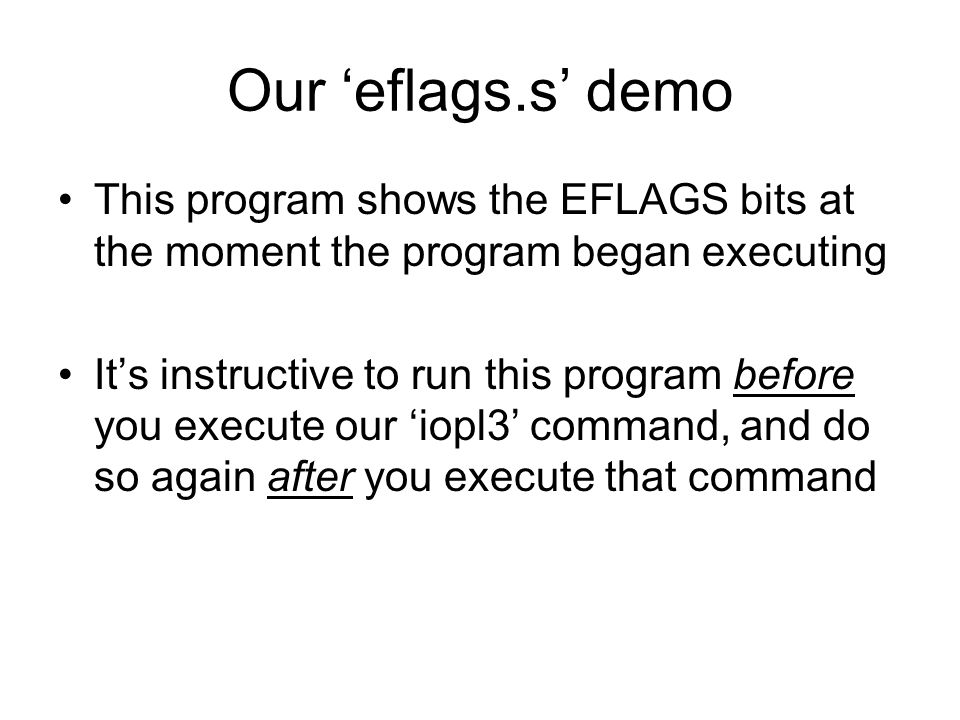 Our ‘eflags.s’ demo

• This program shows the EFLAGS bits at the moment the program began executing

• It’s instructive to run this program before you execute our ‘iopl3’ command, and do so again after you execute that command